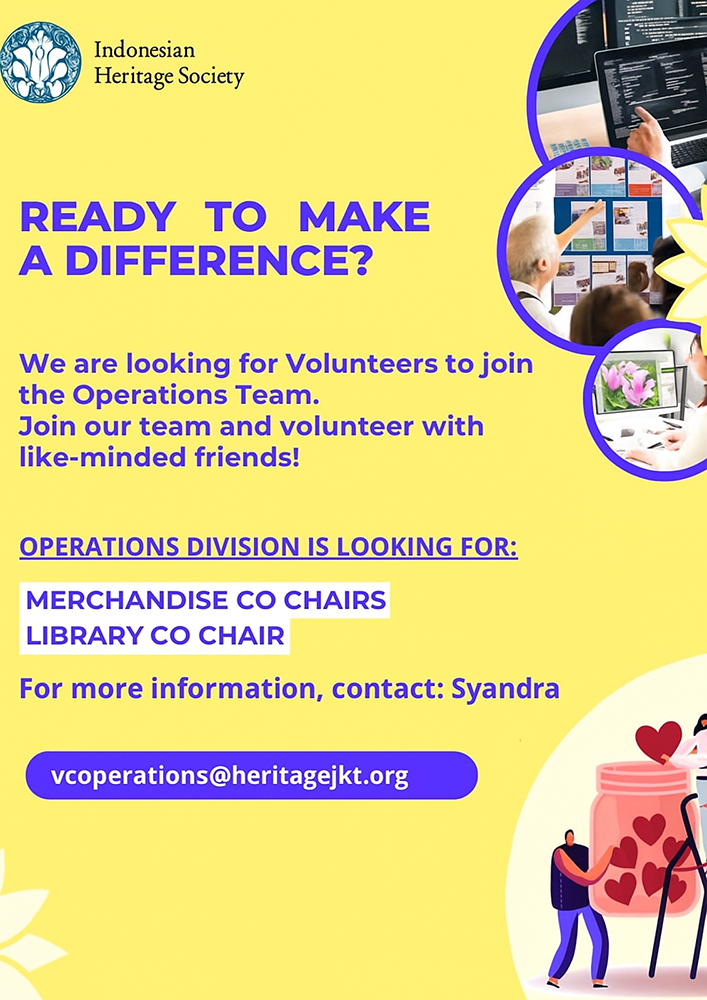 Indonesian
Heritage Society

READY TO MAKE
A DIFFERENCE?

We are looking for Volunteers to join the Operations Team.
Join our team and volunteer with like-minded friends!

OPERATIONS DIVISION IS LOOKING FOR:

MERCHANDISE CO CHAIRS
LIBRARY CO CHAIR

For more information, contact: Syandra

vcoperations@heritagejkt.org